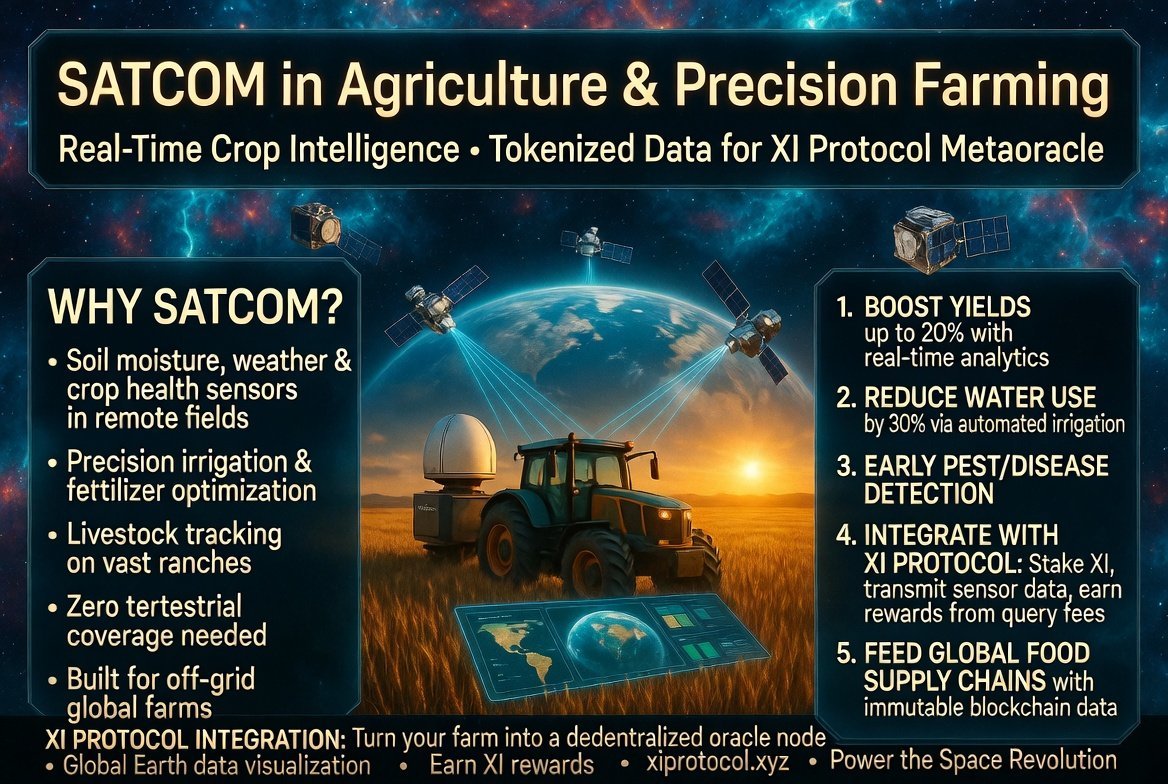 SATCOM in Agriculture & Precision Farming

Real-Time Crop Intelligence • Tokenized Data for XI Protocol Metaoracle

WHY SATCOM?

• Soil moisture, weather & crop health sensors in remote fields

• Precision irrigation & fettilizer optimization

• Livestock tracking on vast ranches

• Zero tertestrial coverage needed

• Built for off-grid global farms

1. BOOST YIELDS up to 20% with real-time analytics

2. REDUCE WATER USE by 30% via automated irrigation

3. EARLY PEST/DISEASE DETECTION

4. INTEGRATE WITH XI PROTOCOL: Stake XI, transmit sensor data, earn rewards from query fees

5. FEED GLOBAL FOOD SUPPLY CHAINS with immutable blockchain data

XI PROTOCOL INTEGRATION: Turn your farm into a dedentralized oracle node

• Global Earth data visualization • Earn XI rewards • xiprotocol.xyz • Power the Space Revolution